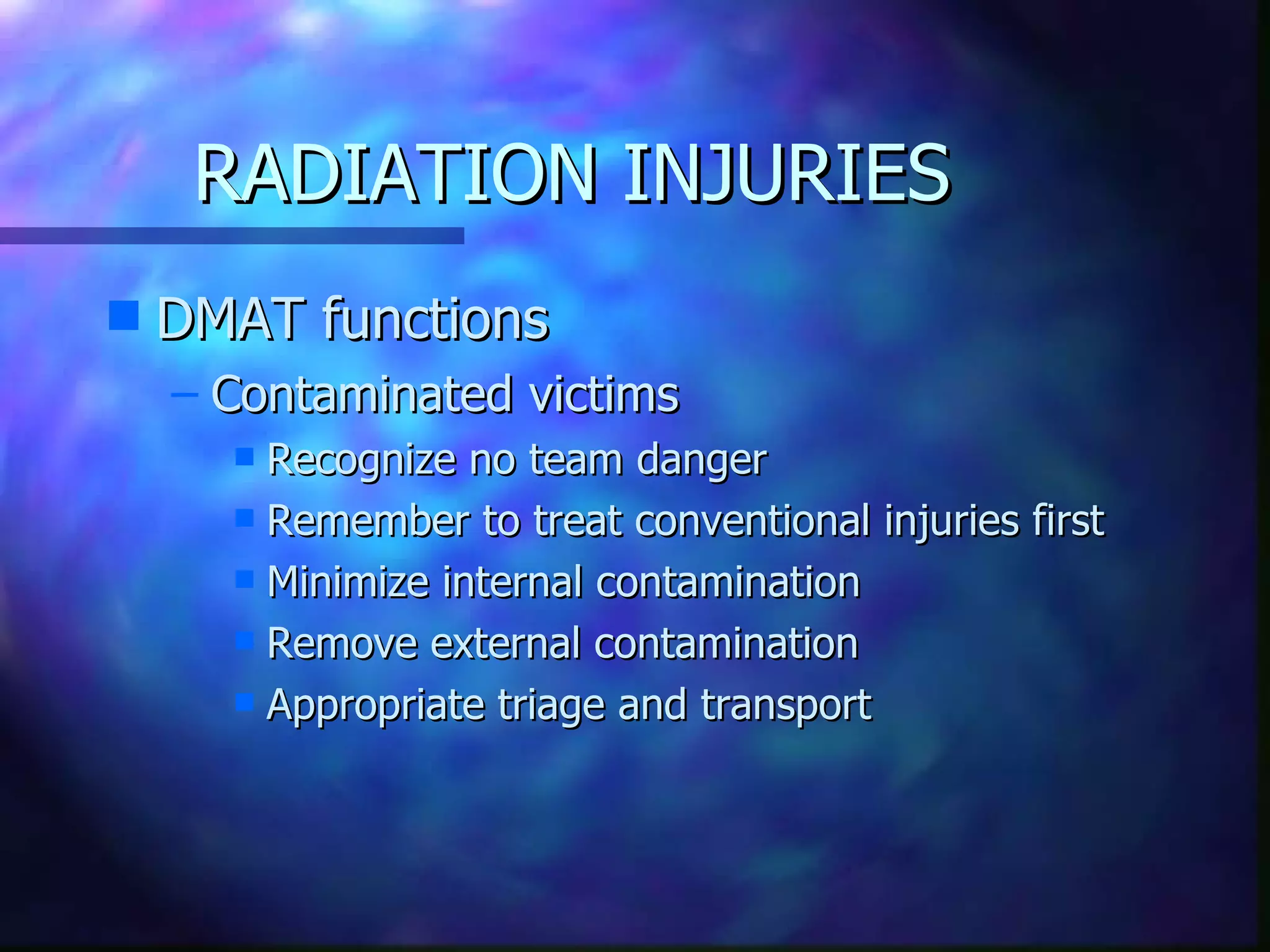 RADIATION INJURIES

DMAT functions

– Contaminated victims

Recognize no team danger

Remember to treat conventional injuries first

Minimize internal contamination

Remove external contamination

Appropriate triage and transport